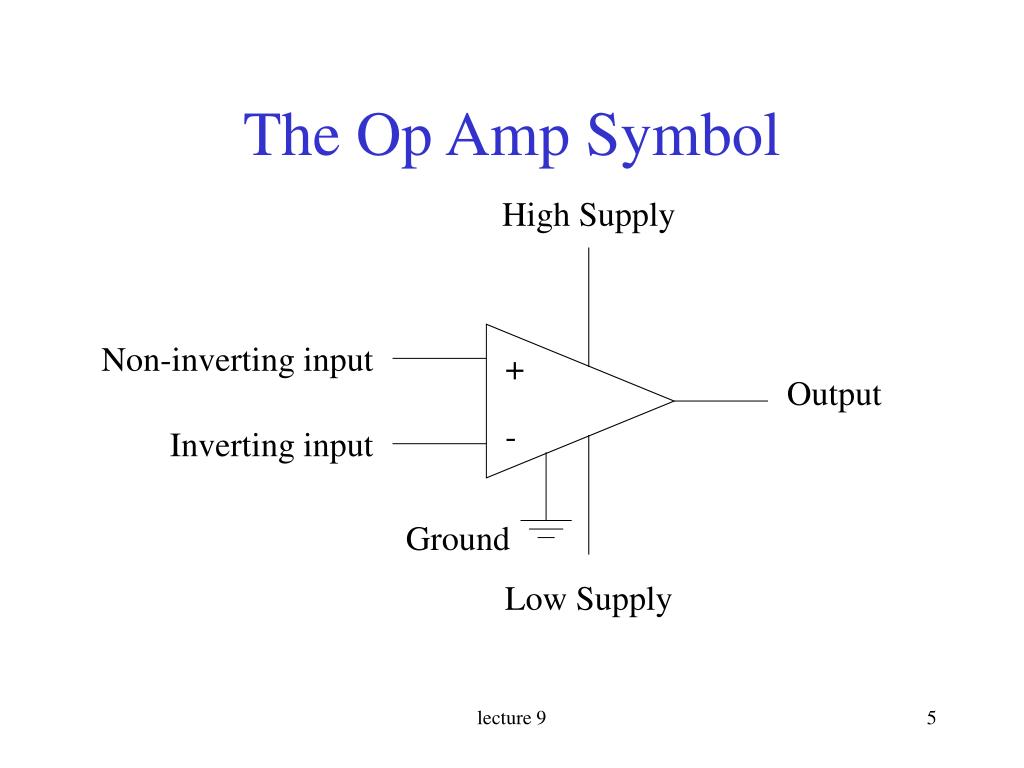 The Op Amp Symbol

High Supply

Non-inverting input

+

Output

Inverting input

-

Ground

Low Supply

lecture 9

5